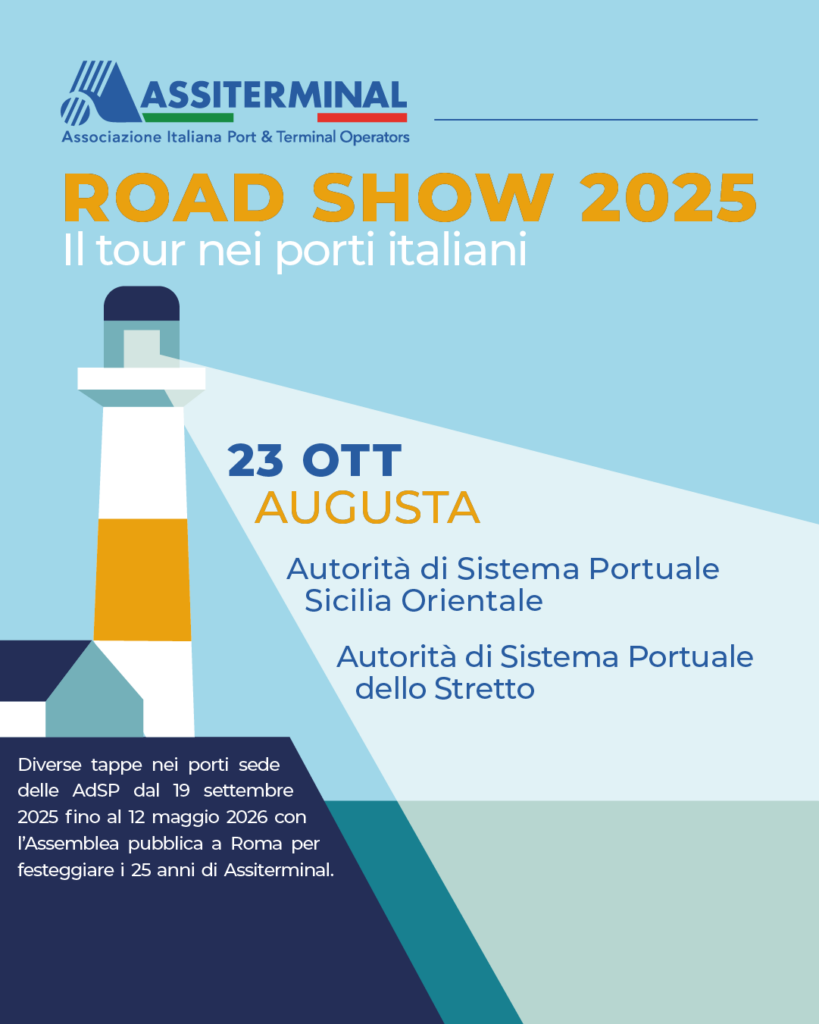 ASSITERMINAL
Associazione Italiana Port & Terminal Operators

ROAD SHOW 2025
Il tour nei porti italiani

23 OTT
AUGUSTA

Autorità di Sistema Portuale Sicilia Orientale

Autorità di Sistema Portuale dello Stretto

Diverse tappe nei porti sede delle AdSP dal 19 settembre 2025 fino al 12 maggio 2026 con l'Assemblea pubblica a Roma per festeggiare i 25 anni di Assiterminal.